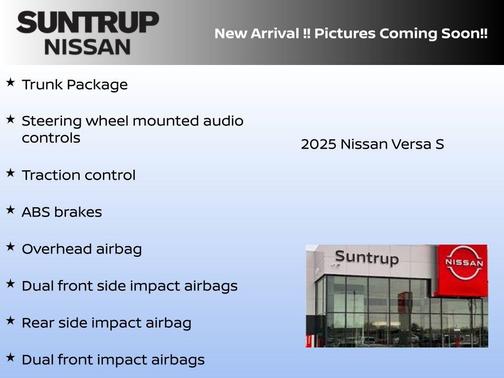 SUNTRUP
NISSAN

New Arrival !! Pictures Coming Soon!!

★ Trunk Package

★ Steering wheel mounted audio controls

★ Traction control

★ ABS brakes

★ Overhead airbag

★ Dual front side impact airbags

★ Rear side impact airbag

★ Dual front impact airbags

2025 Nissan Versa S

Suntrup

NISSAN